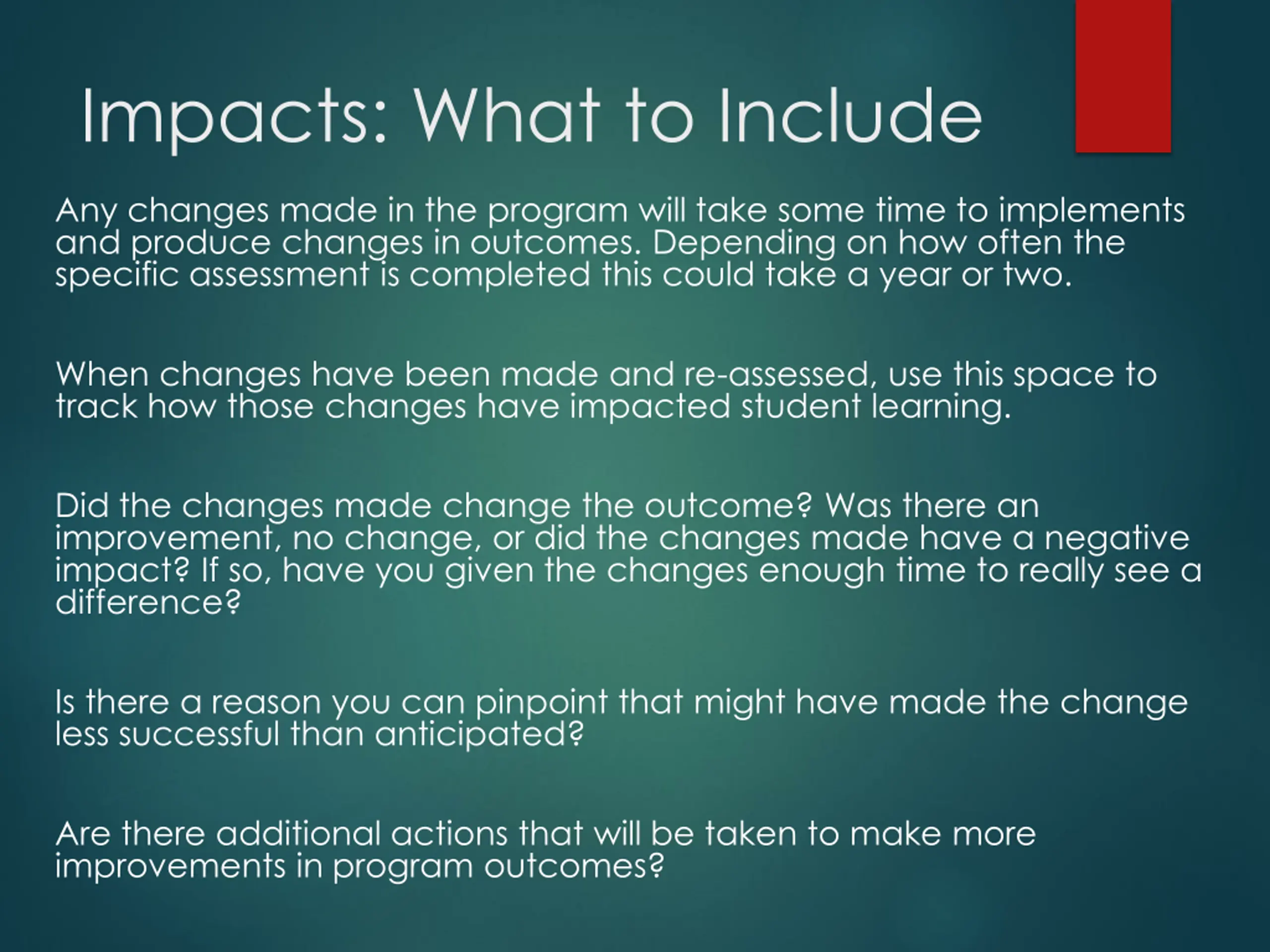 Impacts: What to Include

Any changes made in the program will take some time to implements and produce changes in outcomes. Depending on how often the specific assessment is completed this could take a year or two.

When changes have been made and re-assessed, use this space to track how those changes have impacted student learning.

Did the changes made change the outcome? Was there an improvement, no change, or did the changes made have a negative impact? If so, have you given the changes enough time to really see a difference?

Is there a reason you can pinpoint that might have made the change less successful than anticipated?

Are there additional actions that will be taken to make more improvements in program outcomes?